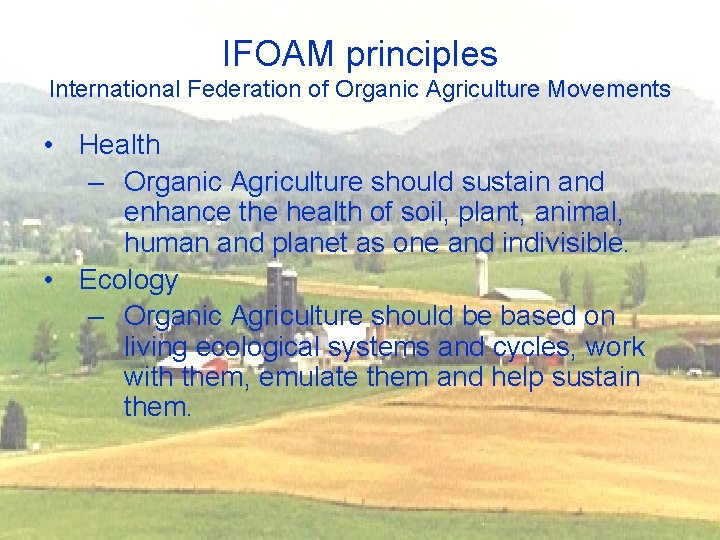 IFOAM principles
International Federation of Organic Agriculture Movements

• Health
– Organic Agriculture should sustain and enhance the health of soil, plant, animal, human and planet as one and indivisible.
• Ecology
– Organic Agriculture should be based on living ecological systems and cycles, work with them, emulate them and help sustain them.